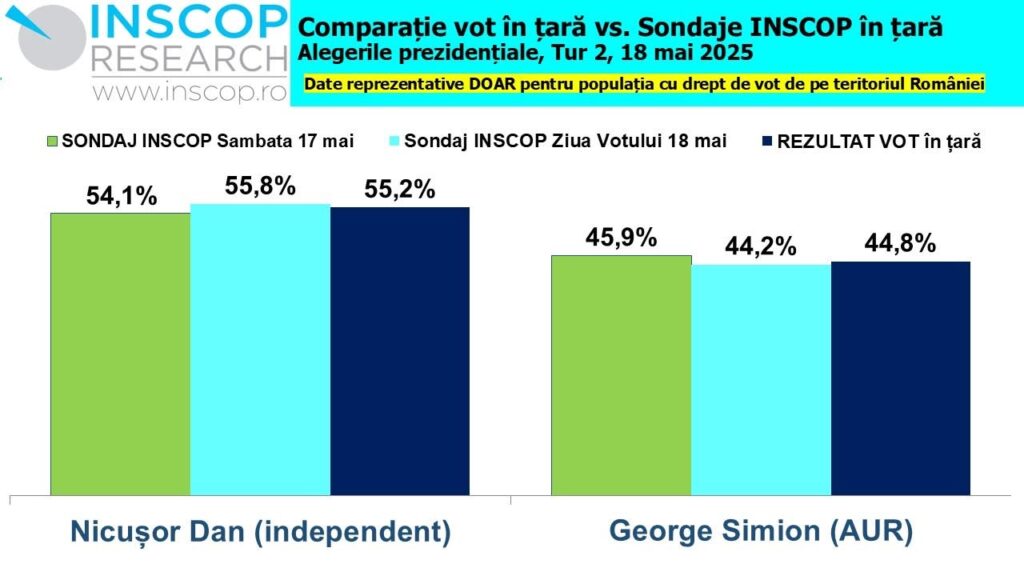 INSCOP RESEARCH
www.inscop.ro

Comparație vot în țară vs. Sondaje INSCOP în țară
Alegerile prezidențiale, Tur 2, 18 mai 2025

Date reprezentative DOAR pentru populația cu drept de vot de pe teritoriul României

SONDAJ INSCOP Sambata 17 mai
Sondaj INSCOP Ziua Votului 18 mai
REZULTAT VOT în țară

54,1%
55,8%
55,2%

45,9%
44,2%
44,8%

Nicușor Dan (independent)
George Simion (AUR)